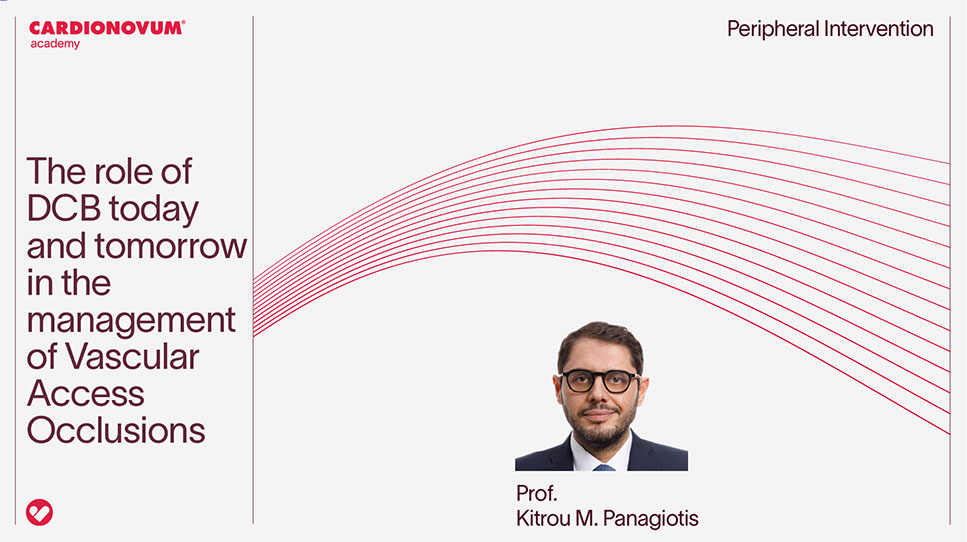 CARDIONOVUM®
academy

Peripheral Intervention

The role of DCB today and tomorrow in the management of Vascular Access Occlusions

Prof.
Kitrou M. Panagiotis